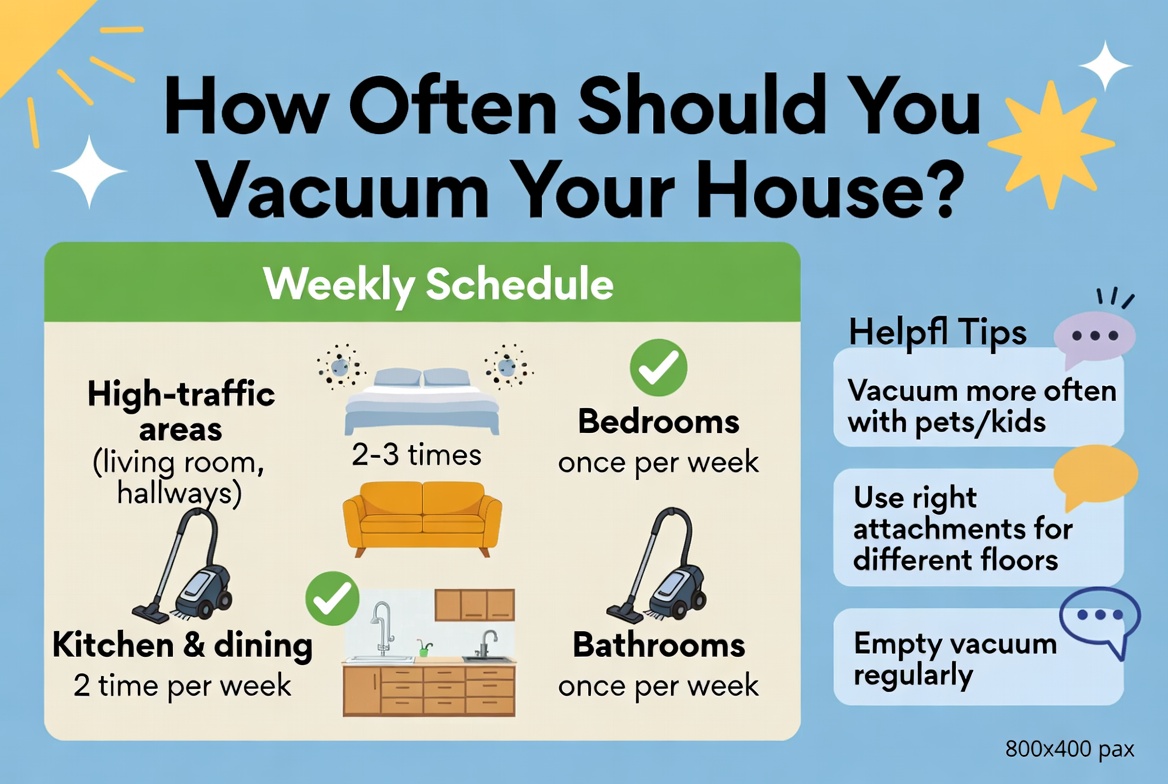 How Often Should You Vacuum Your House?

Weekly Schedule

High-traffic areas (living room, hallways)

2-3 times

Bedrooms once per week

Kitchen & dining 2 time per week

Bathrooms once per week

Helpfl Tips

Vacuum more often with pets/kids

Use right attachments for different floors

Empty vacuum regularly

800x400 pax